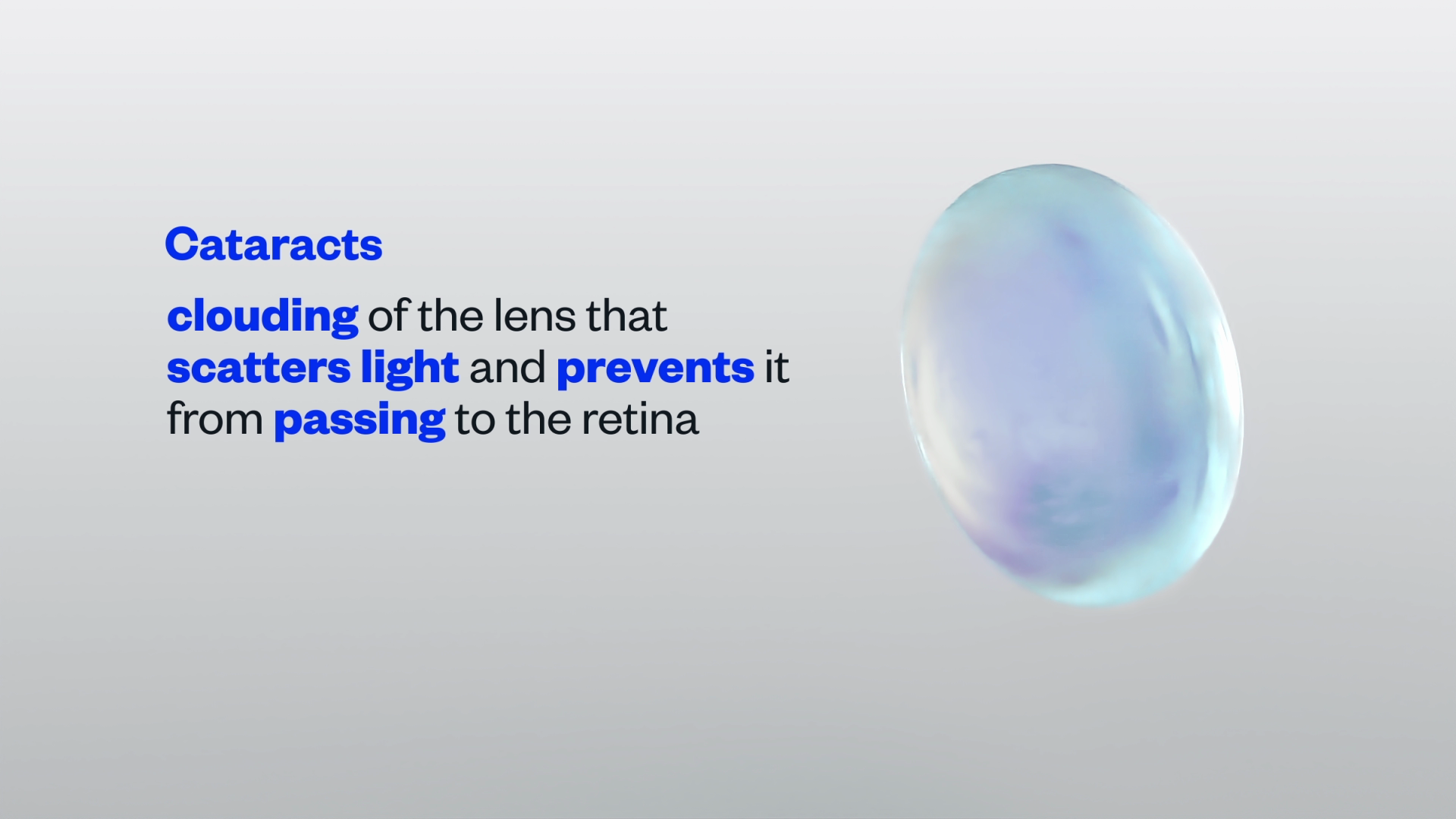 Cataracts

clouding of the lens that scatters light and prevents it from passing to the retina